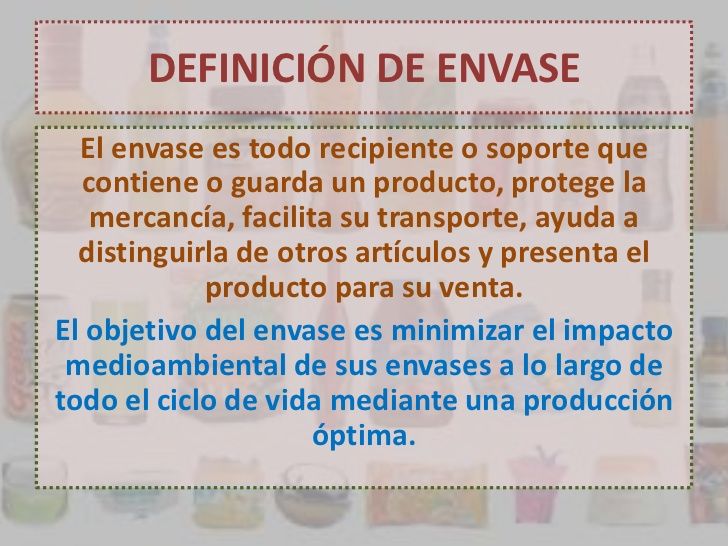 DEFINICIÓN DE ENVASE

El envase es todo recipiente o soporte que contiene o guarda un producto, protege la mercancía, facilita su transporte, ayuda a distinguirla de otros artículos y presenta el producto para su venta.

El objetivo del envase es minimizar el impacto medioambiental de sus envases a lo largo de todo el ciclo de vida mediante una producción óptima.